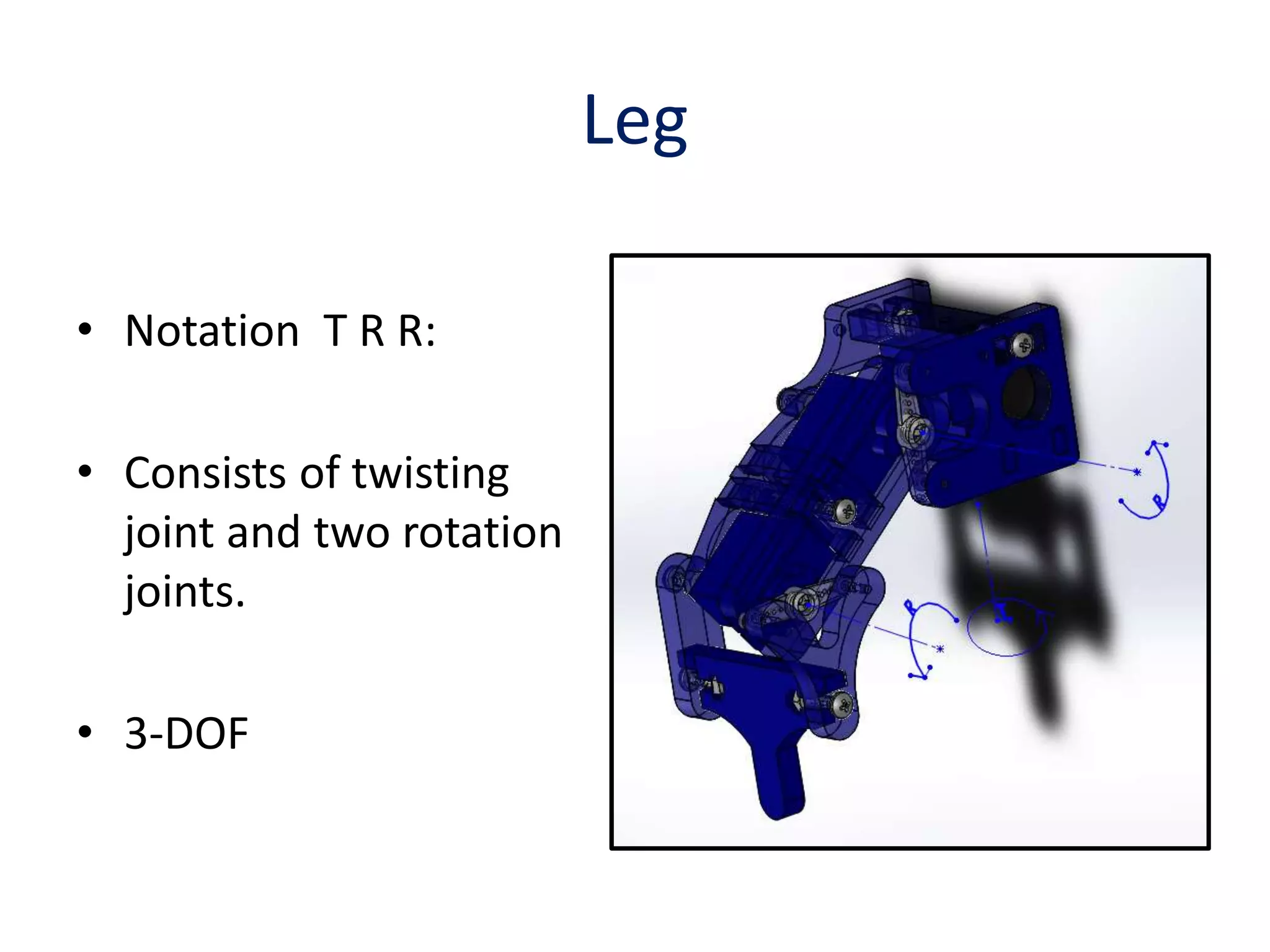 Leg

• Notation T R R:

• Consists of twisting joint and two rotation joints.

• 3-DOF